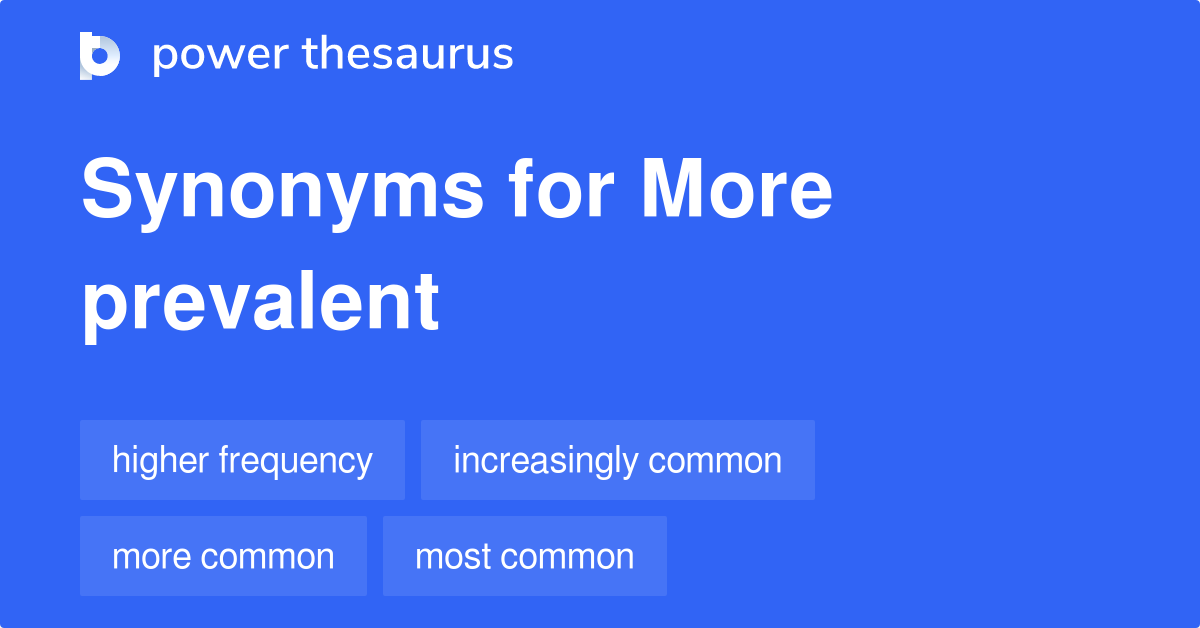 power thesaurus

Synonyms for More prevalent

higher frequency

increasingly common

more common

most common